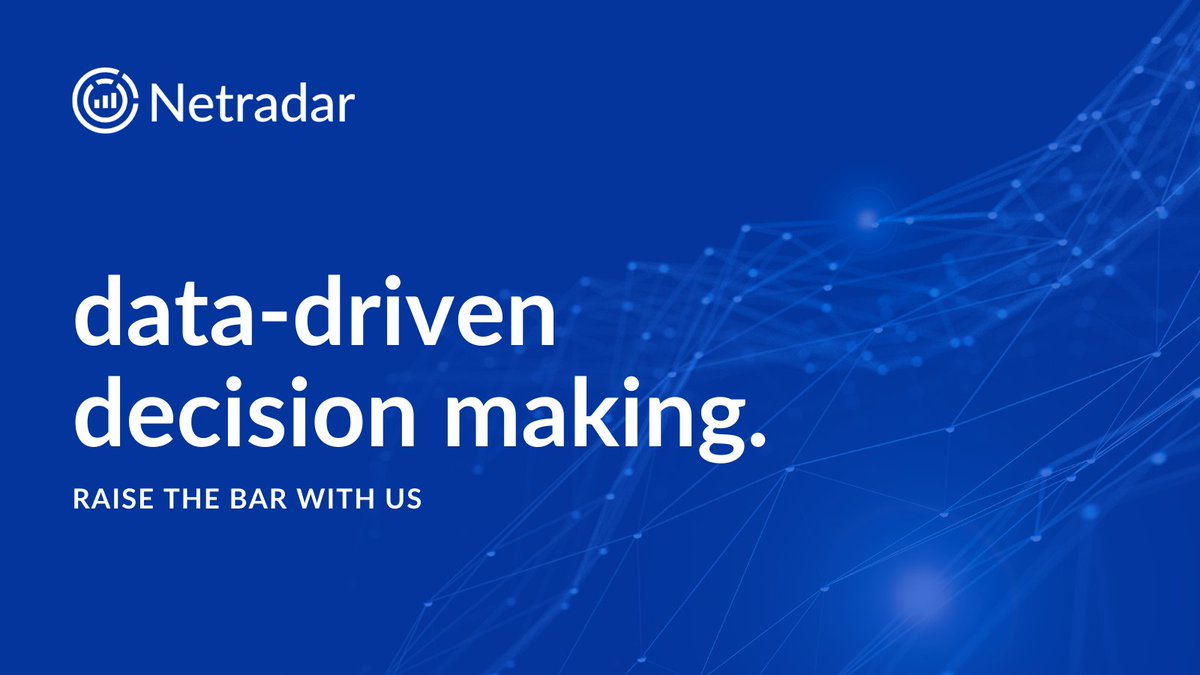 Netradar

data-driven decision making.

RAISE THE BAR WITH US